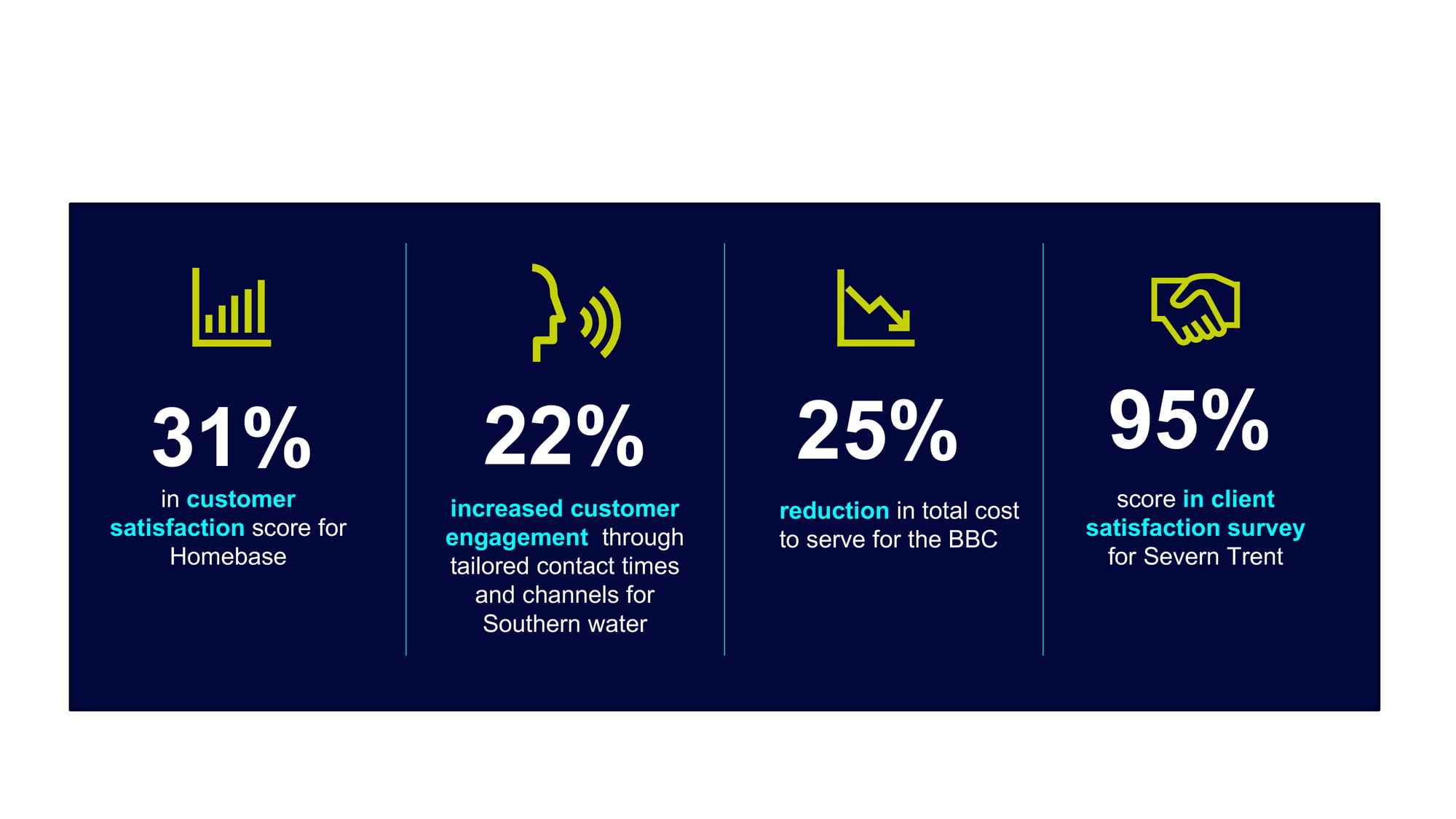 31%

in customer satisfaction score for Homebase

22%

increased customer engagement through tailored contact times and channels for Southern water

25%

reduction in total cost to serve for the BBC

95%

score in client satisfaction survey for Severn Trent